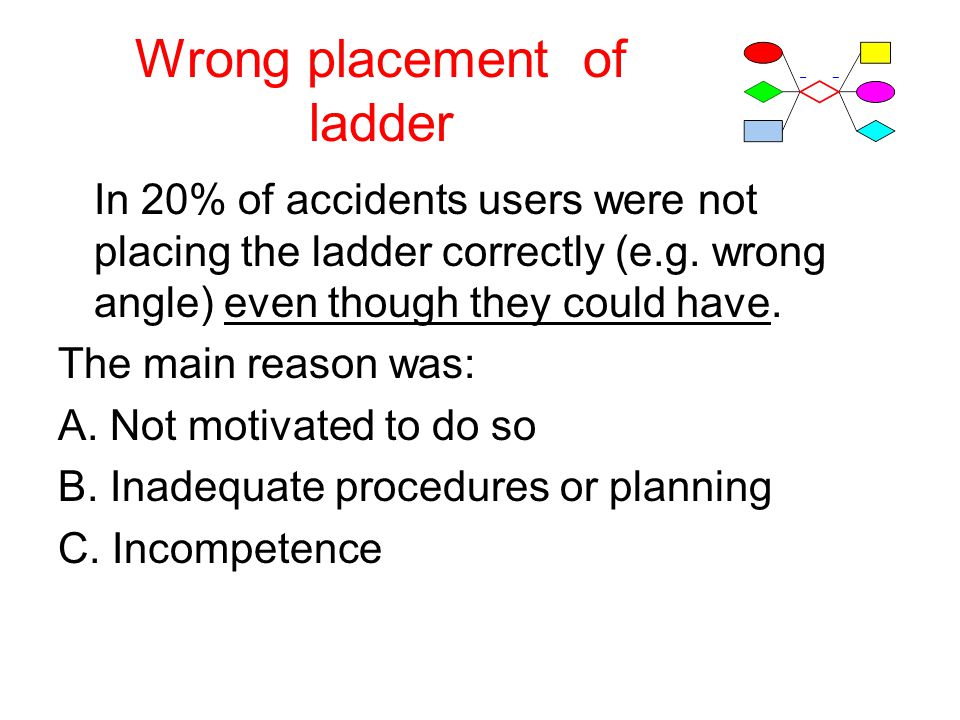 Wrong placement of ladder

In 20% of accidents users were not placing the ladder correctly (e.g. wrong angle) even though they could have.

The main reason was:

A. Not motivated to do so

B. Inadequate procedures or planning

C. Incompetence